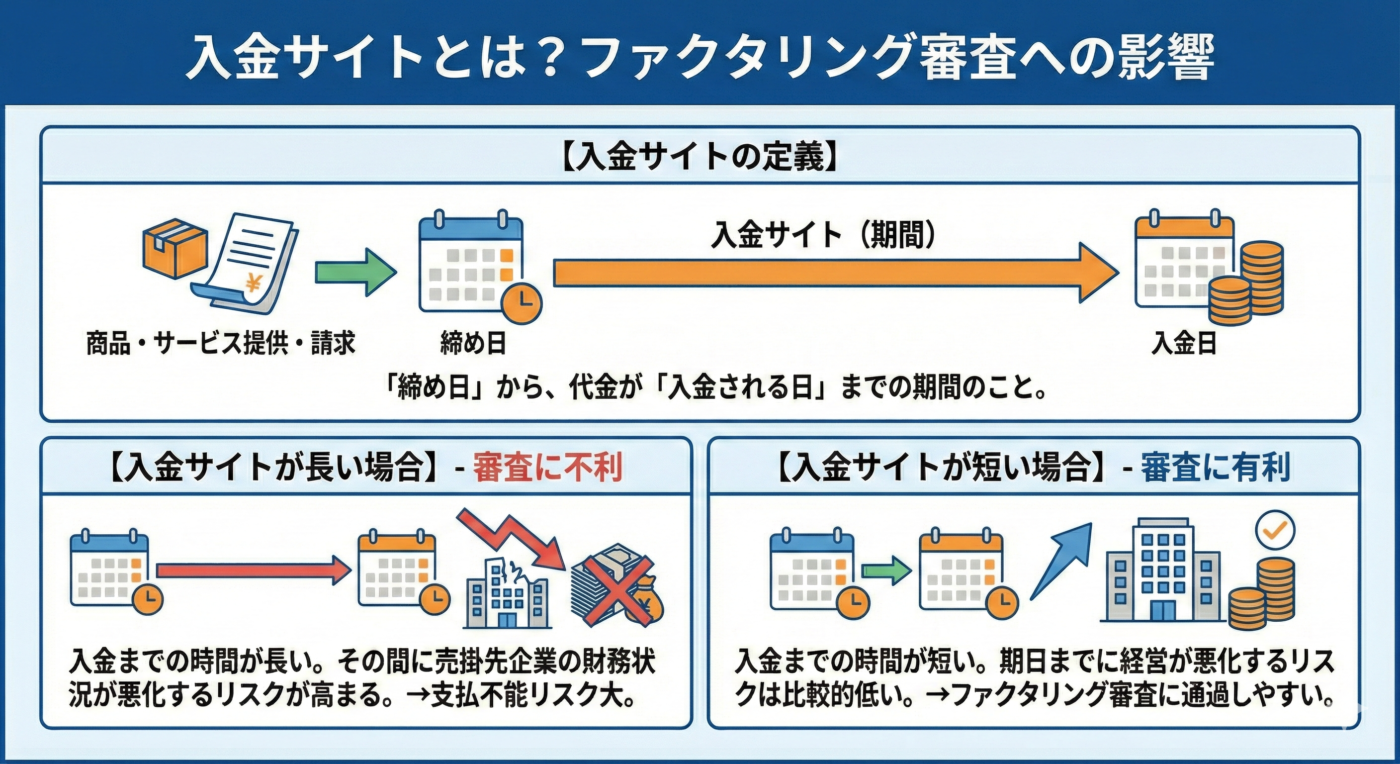 入金サイトとは？ファクタリング審査への影響

【入金サイトの定義】

入金サイト（期間）

商品・サービス提供・請求

締め日

入金日

「締め日」から、代金が「入金される日」までの期間のこと。

【入金サイトが長い場合】- 審査に不利

入金までの時間が長い。その間に売掛先企業の財務状況が悪化するリスクが高まる。→支払不能リスク大。

【入金サイトが短い場合】- 審査に有利

入金までの時間が短い。期日までに経営が悪化するリスクは比較的低い。→ファクタリング審査に通過しやすい。